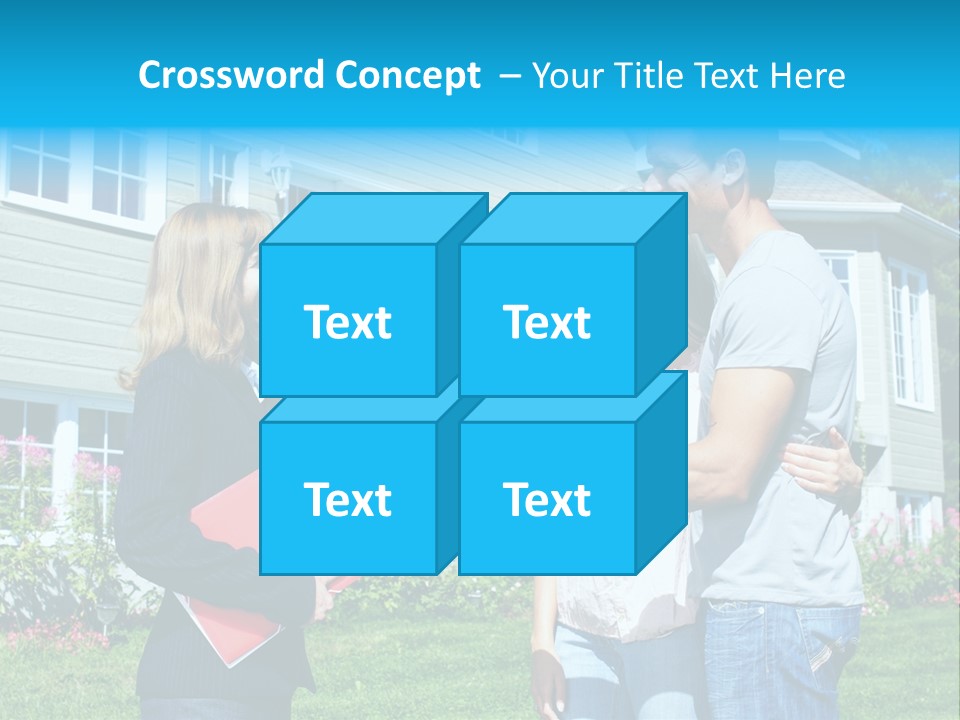 Crossword Concept – Your Title Text Here

Text

Text

Text

Text